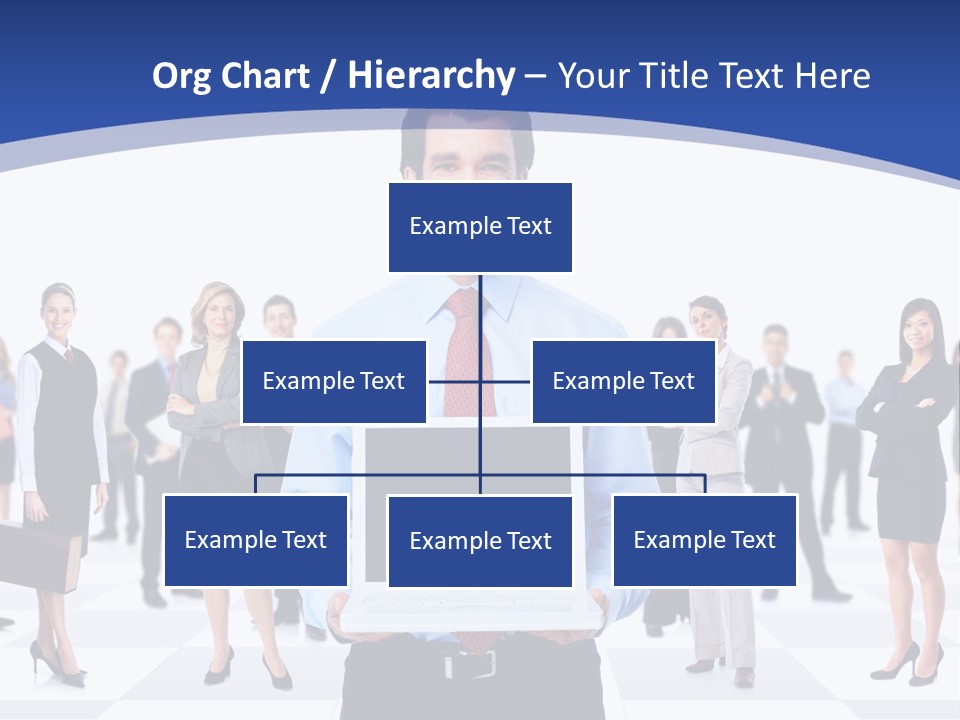 Org Chart / Hierarchy – Your Title Text Here

Example Text

Example Text

Example Text

Example Text

Example Text

Example Text